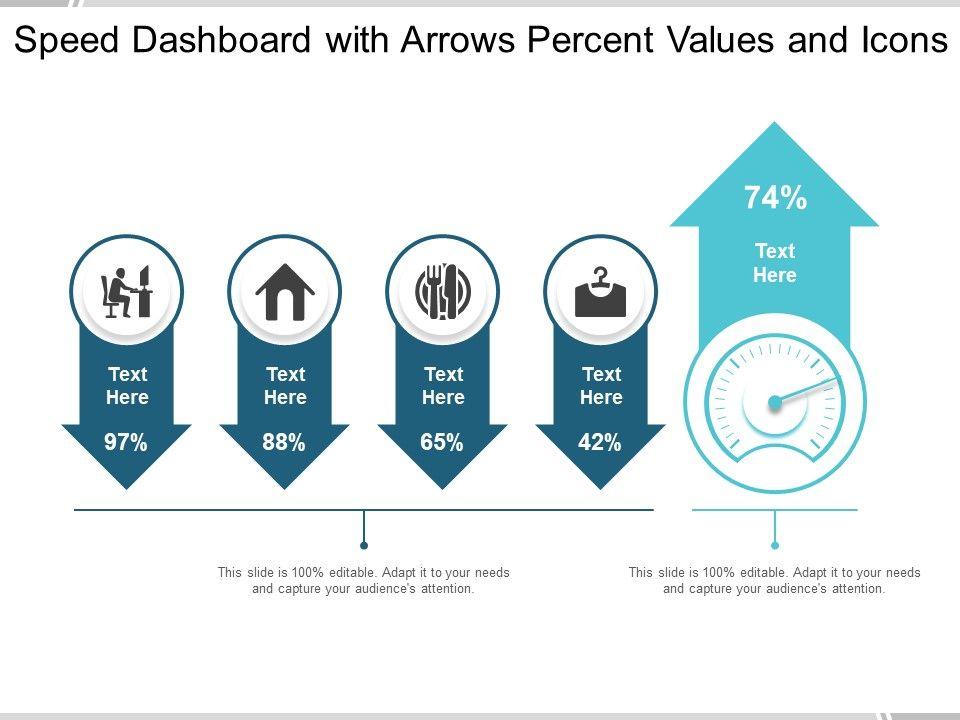 Speed Dashboard with Arrows Percent Values and Icons

Text Here
97%

Text Here
88%

Text Here
65%

Text Here
42%

74%
Text Here

This slide is 100% editable. Adapt it to your needs and capture your audience's attention.

This slide is 100% editable. Adapt it to your needs and capture your audience's attention.